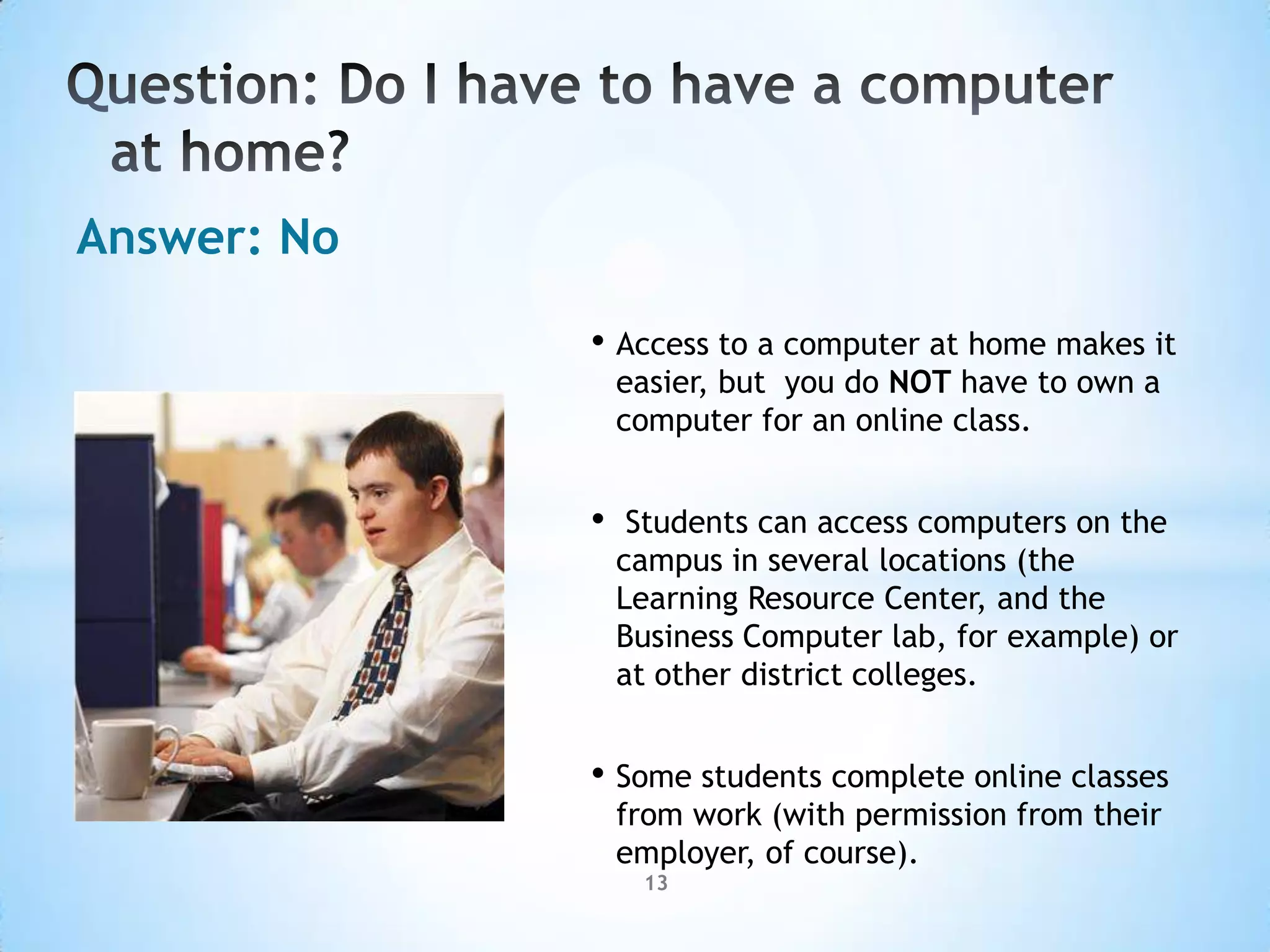 Question: Do I have to have a computer at home?

Answer: No

• Access to a computer at home makes it easier, but you do NOT have to own a computer for an online class.

• Students can access computers on the campus in several locations (the Learning Resource Center, and the Business Computer lab, for example) or at other district colleges.

• Some students complete online classes from work (with permission from their employer, of course).

13